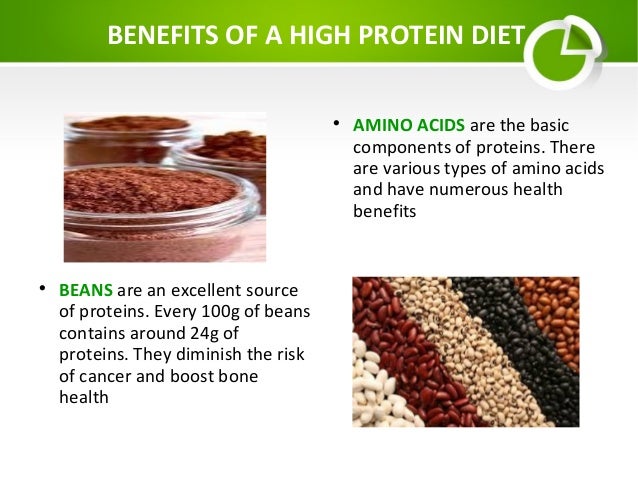 BENEFITS OF A HIGH PROTEIN DIET

• AMINO ACIDS are the basic components of proteins. There are various types of amino acids and have numerous health benefits

• BEANS are an excellent source of proteins. Every 100g of beans contains around 24g of proteins. They diminish the risk of cancer and boost bone health